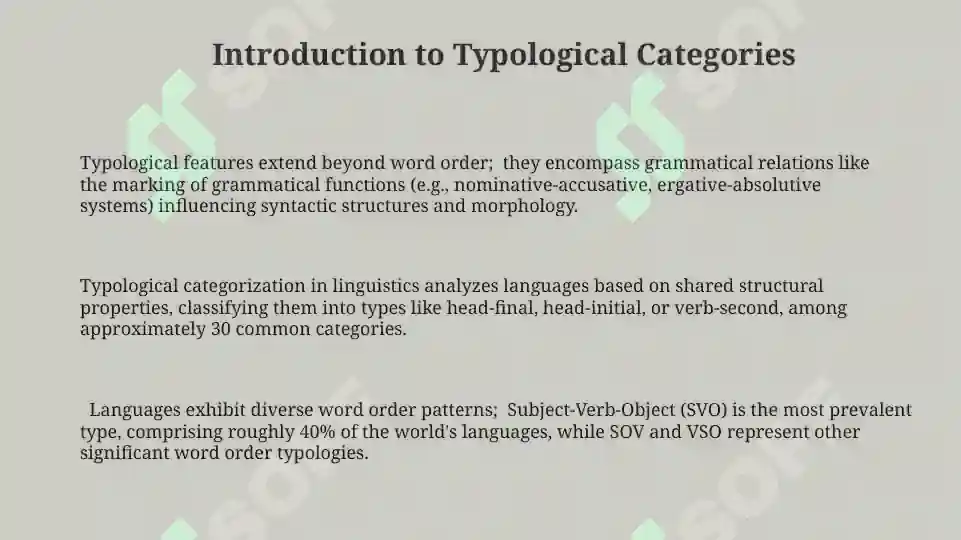 Introduction to Typological Categories

Typological features extend beyond word order; they encompass grammatical relations like the marking of grammatical functions (e.g., nominative-accusative, ergative-absolutive systems) influencing syntactic structures and morphology.

Typological categorization in linguistics analyzes languages based on shared structural properties, classifying them into types like head-final, head-initial, or verb-second, among approximately 30 common categories.

Languages exhibit diverse word order patterns; Subject-Verb-Object (SVO) is the most prevalent type, comprising roughly 40% of the world's languages, while SOV and VSO represent other significant word order typologies.